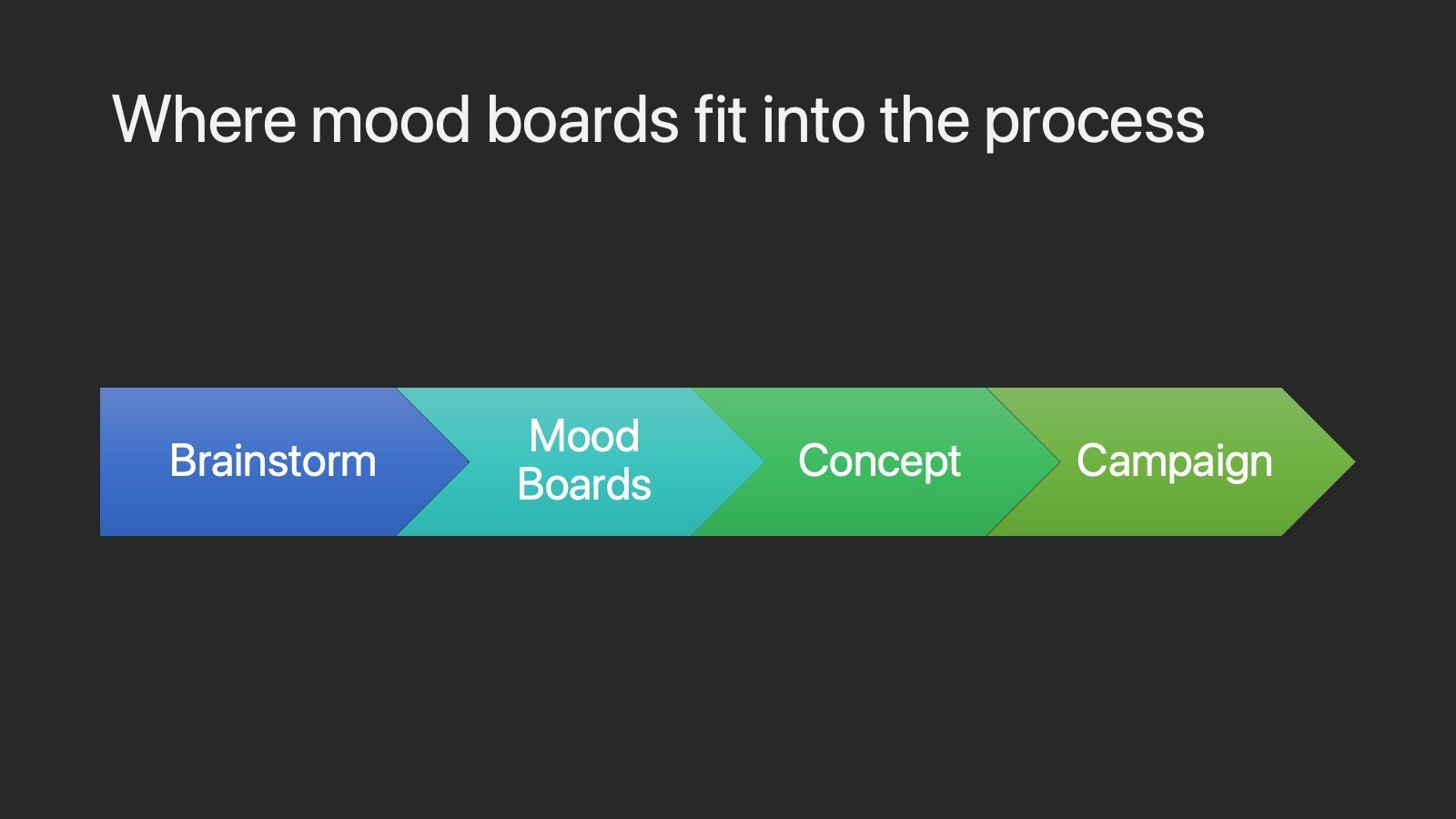 Where mood boards fit into the process

Brainstorm

Mood Boards

Concept

Campaign